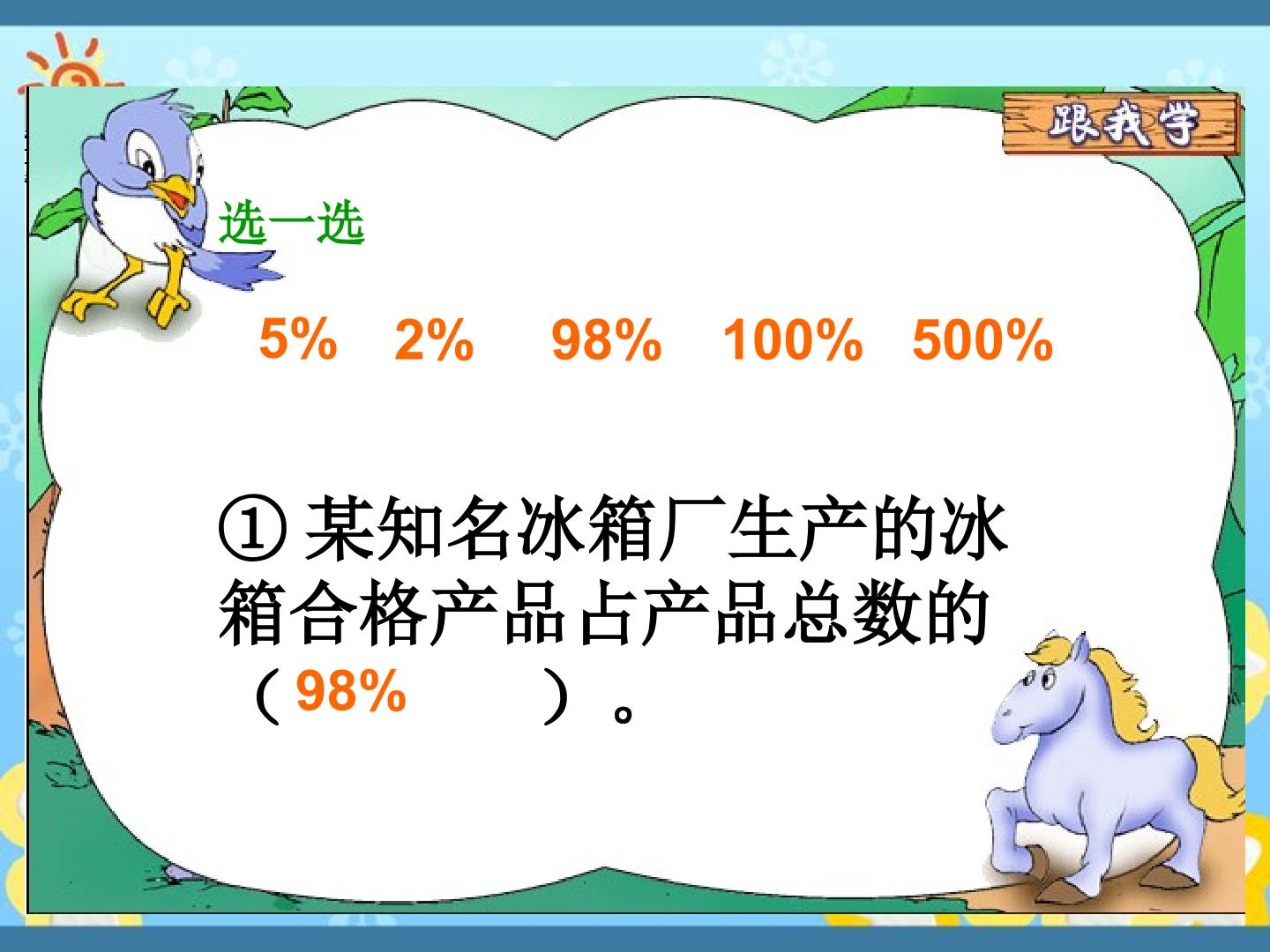 跟我学

选一选

5% 2% 98% 100% 500%

① 某知名冰箱厂生产的冰箱合格产品占产品总数的（98%　　）。